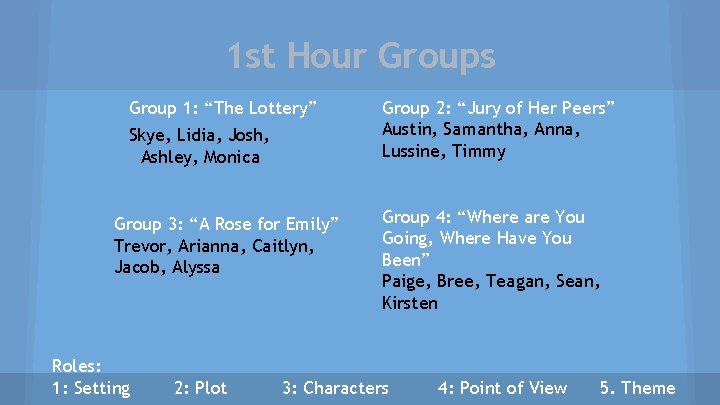 1st Hour Groups

Group 1: “The Lottery”
Skye, Lidia, Josh, Ashley, Monica

Group 2: “Jury of Her Peers”
Austin, Samantha, Anna, Lussine, Timmy

Group 3: “A Rose for Emily”
Trevor, Arianna, Caitlyn, Jacob, Alyssa

Group 4: “Where are You Going, Where Have You Been”
Paige, Bree, Teagan, Sean, Kirsten

Roles:
1: Setting 2: Plot 3: Characters 4: Point of View 5. Theme